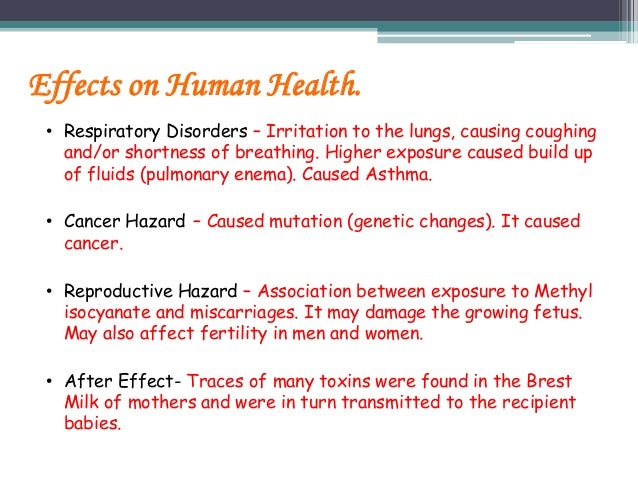 Effects on Human Health.

• Respiratory Disorders – Irritation to the lungs, causing coughing and/or shortness of breathing. Higher exposure caused build up of fluids (pulmonary enema). Caused Asthma.

• Cancer Hazard – Caused mutation (genetic changes). It caused cancer.

• Reproductive Hazard – Association between exposure to Methyl isocyanate and miscarriages. It may damage the growing fetus. May also affect fertility in men and women.

• After Effect- Traces of many toxins were found in the Brest Milk of mothers and were in turn transmitted to the recipient babies.